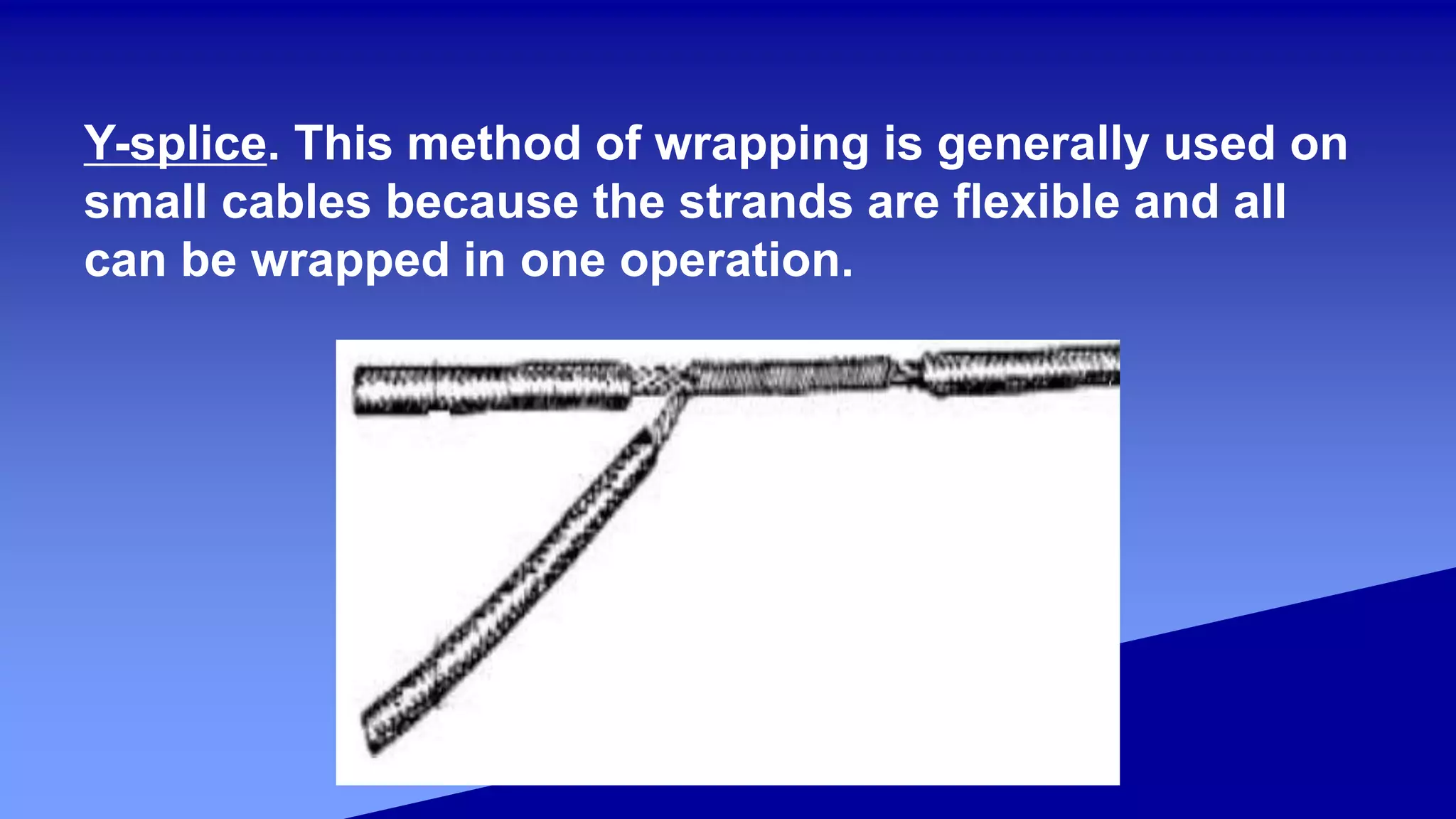 Y-splice. This method of wrapping is generally used on small cables because the strands are flexible and all can be wrapped in one operation.